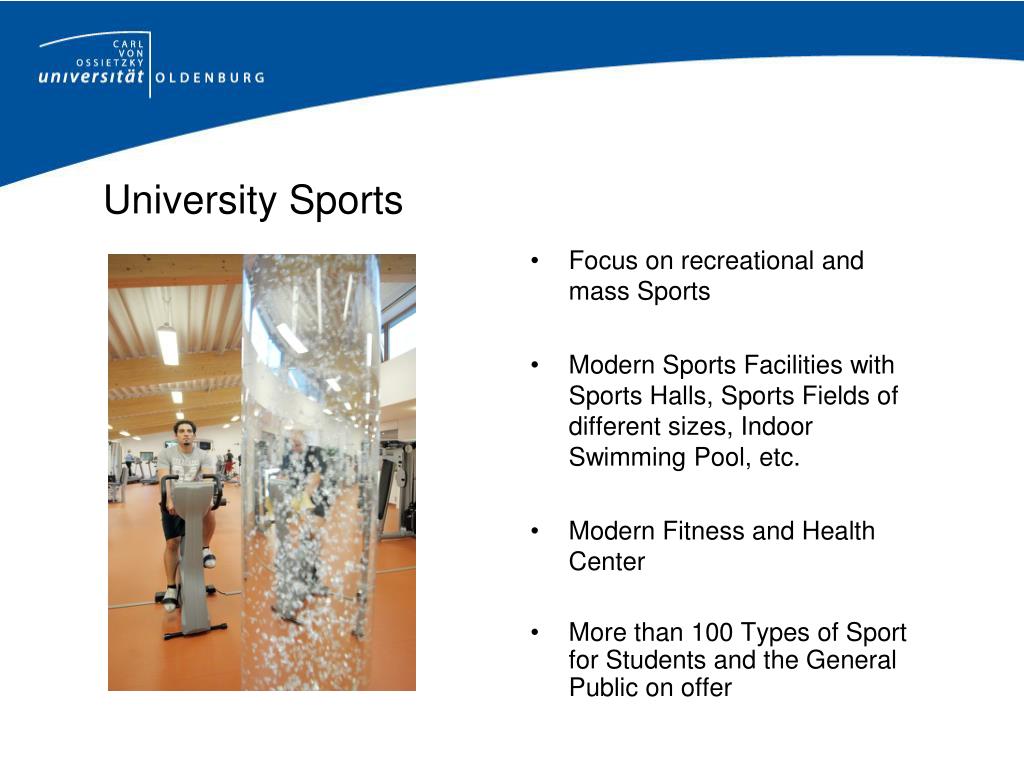 CARL
VON
OSSIETZKY
universität OLDENBURG

University Sports

• Focus on recreational and mass Sports

• Modern Sports Facilities with Sports Halls, Sports Fields of different sizes, Indoor Swimming Pool, etc.

• Modern Fitness and Health Center

• More than 100 Types of Sport for Students and the General Public on offer